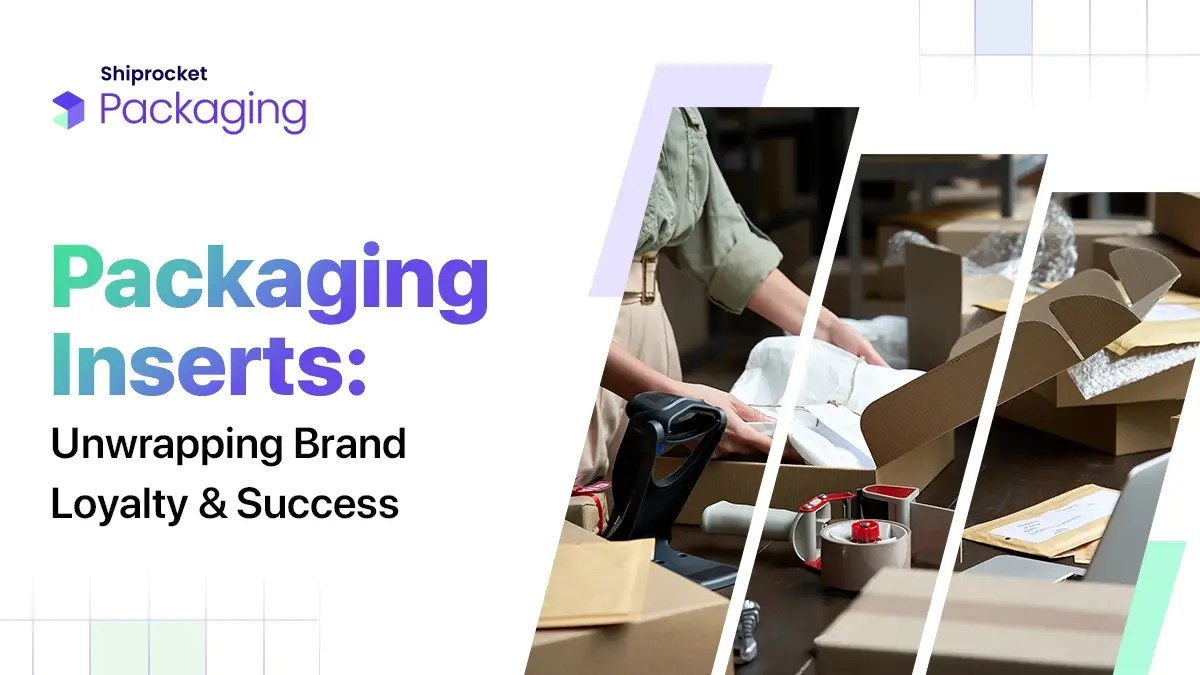 Shiprocket
Packaging

Packaging Inserts:
Unwrapping Brand Loyalty & Success